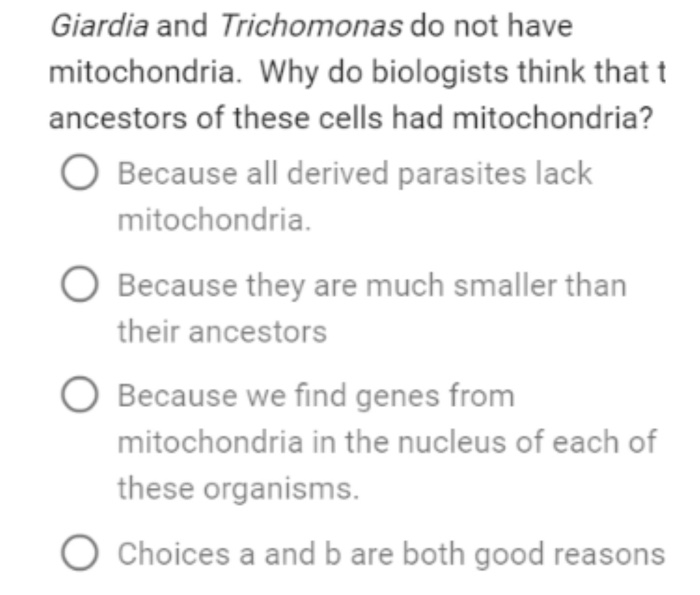 Giardia and Trichomonas do not have mitochondria. Why do biologists think that t ancestors of these cells had mitochondria?

Because all derived parasites lack mitochondria.

Because they are much smaller than their ancestors

Because we find genes from mitochondria in the nucleus of each of these organisms.

Choices a and b are both good reasons